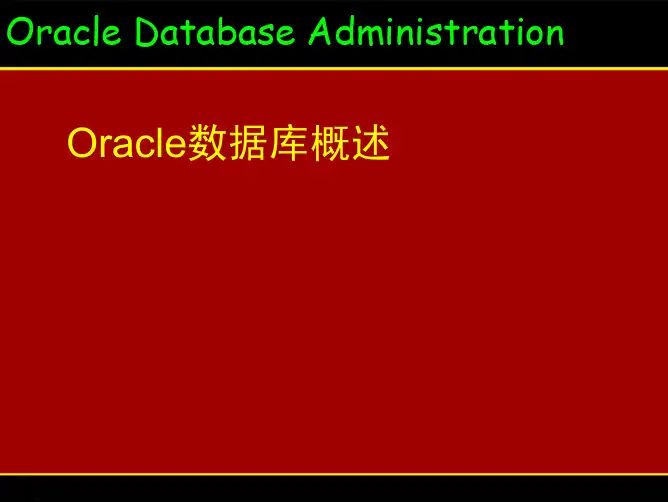 Oracle Database Administration

Oracle数据库概述